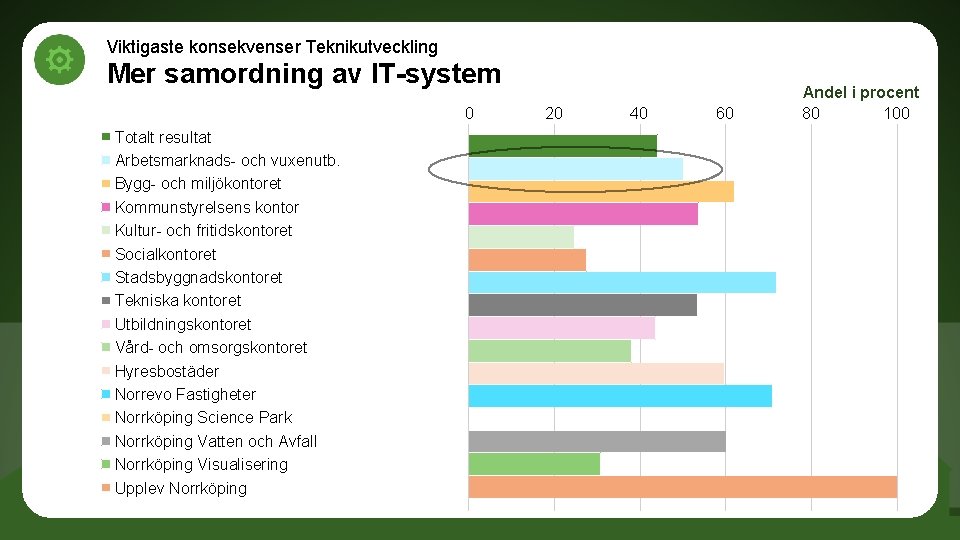 Viktigaste konsekvenser Teknikutveckling

Mer samordning av IT-system

Andel i procent

0 20 40 60 80 100

Totalt resultat
Arbetsmarknads- och vuxenutb.
Bygg- och miljökontoret
Kommunstyrelsens kontor
Kultur- och fritidskontoret
Socialkontoret
Stadsbyggnadskontoret
Tekniska kontoret
Utbildningskontoret
Vård- och omsorgskontoret
Hyresbostäder
Norrevo Fastigheter
Norrköping Science Park
Norrköping Vatten och Avfall
Norrköping Visualisering
Upplev Norrköping